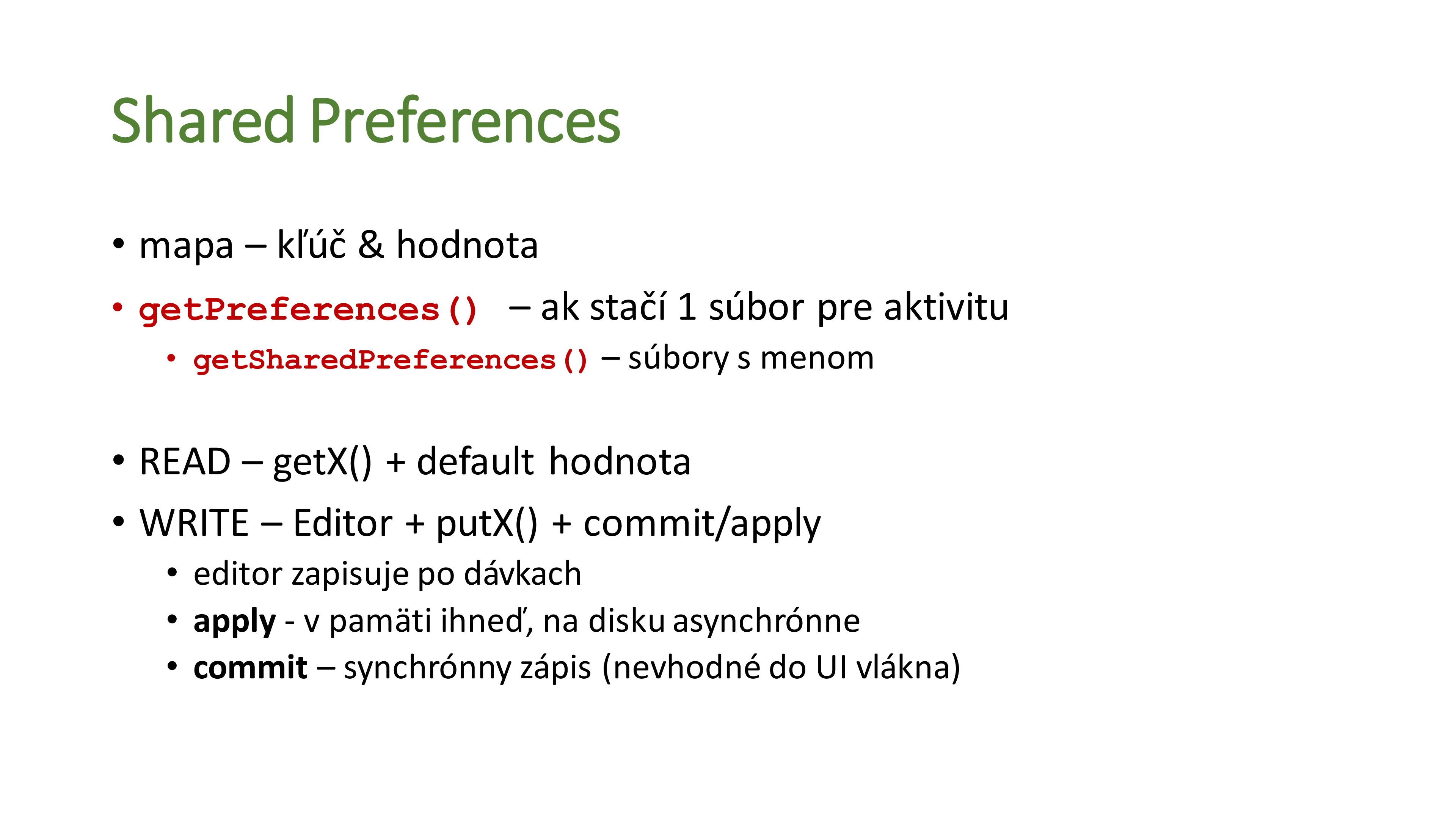 Shared Preferences

• mapa – kľúč & hodnota

• getPreferences() – ak stačí 1 súbor pre aktivitu
  • getSharedPreferences() – súbory s menom

• READ – getX() + default hodnota

• WRITE – Editor + putX() + commit/apply
  • editor zapisuje po dávkach
  • apply - v pamäti ihneď, na disku asynchrónne
  • commit – synchrónny zápis (nevhodné do UI vlákna)